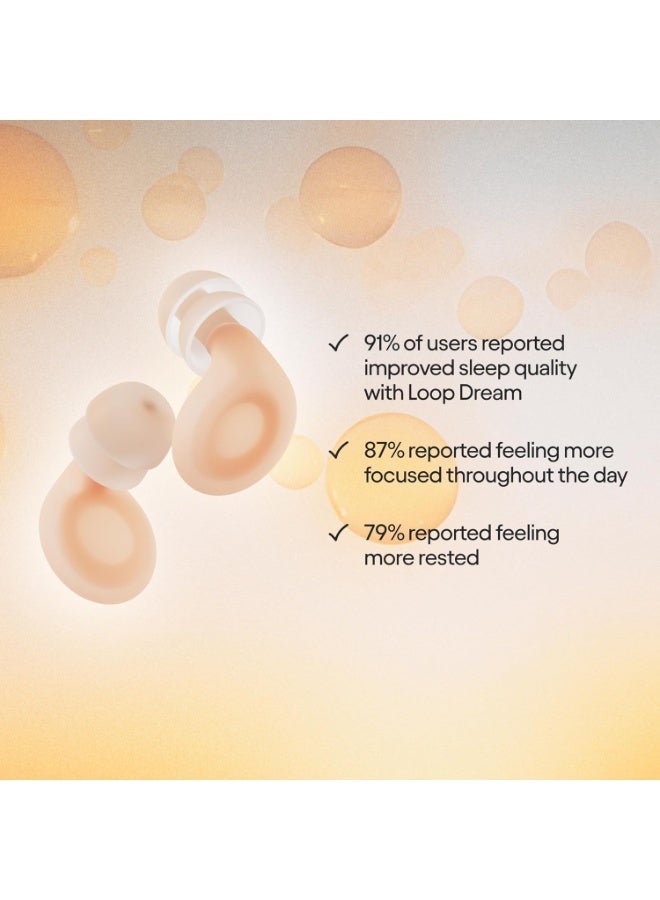 ✓ 91% of users reported improved sleep quality with Loop Dream

✓ 87% reported feeling more focused throughout the day

✓ 79% reported feeling more rested